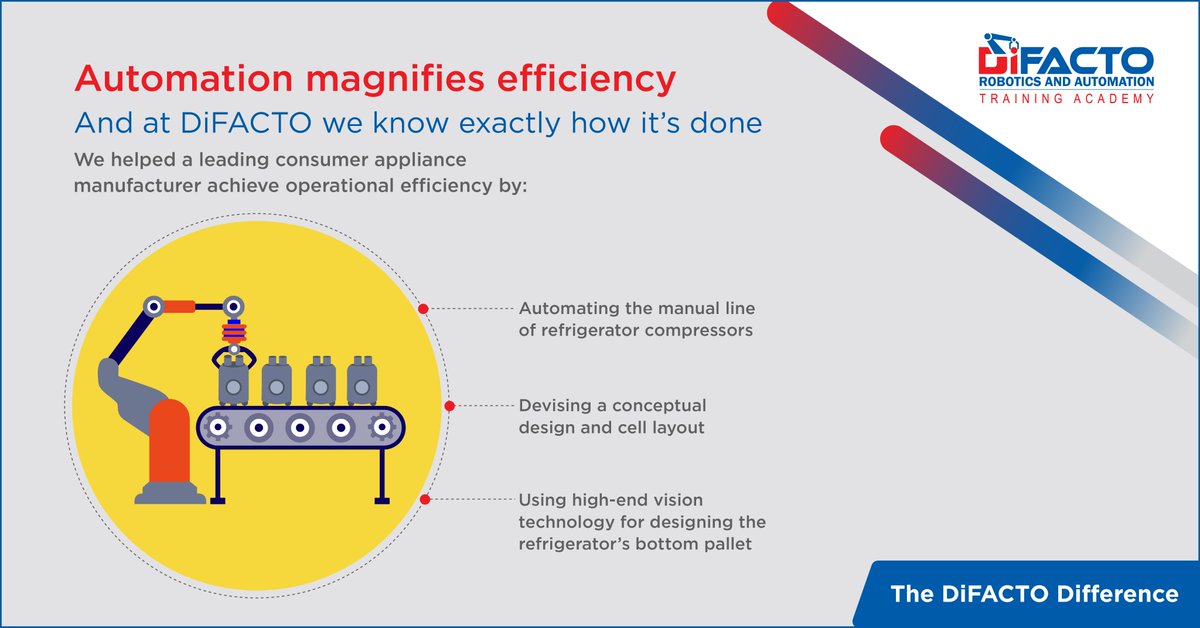 DiFACTO
ROBOTICS AND AUTOMATION
TRAINING ACADEMY

Automation magnifies efficiency

And at DiFACTO we know exactly how it's done

We helped a leading consumer appliance manufacturer achieve operational efficiency by:

Automating the manual line of refrigerator compressors

Devising a conceptual design and cell layout

Using high-end vision technology for designing the refrigerator's bottom pallet

The DiFACTO Difference